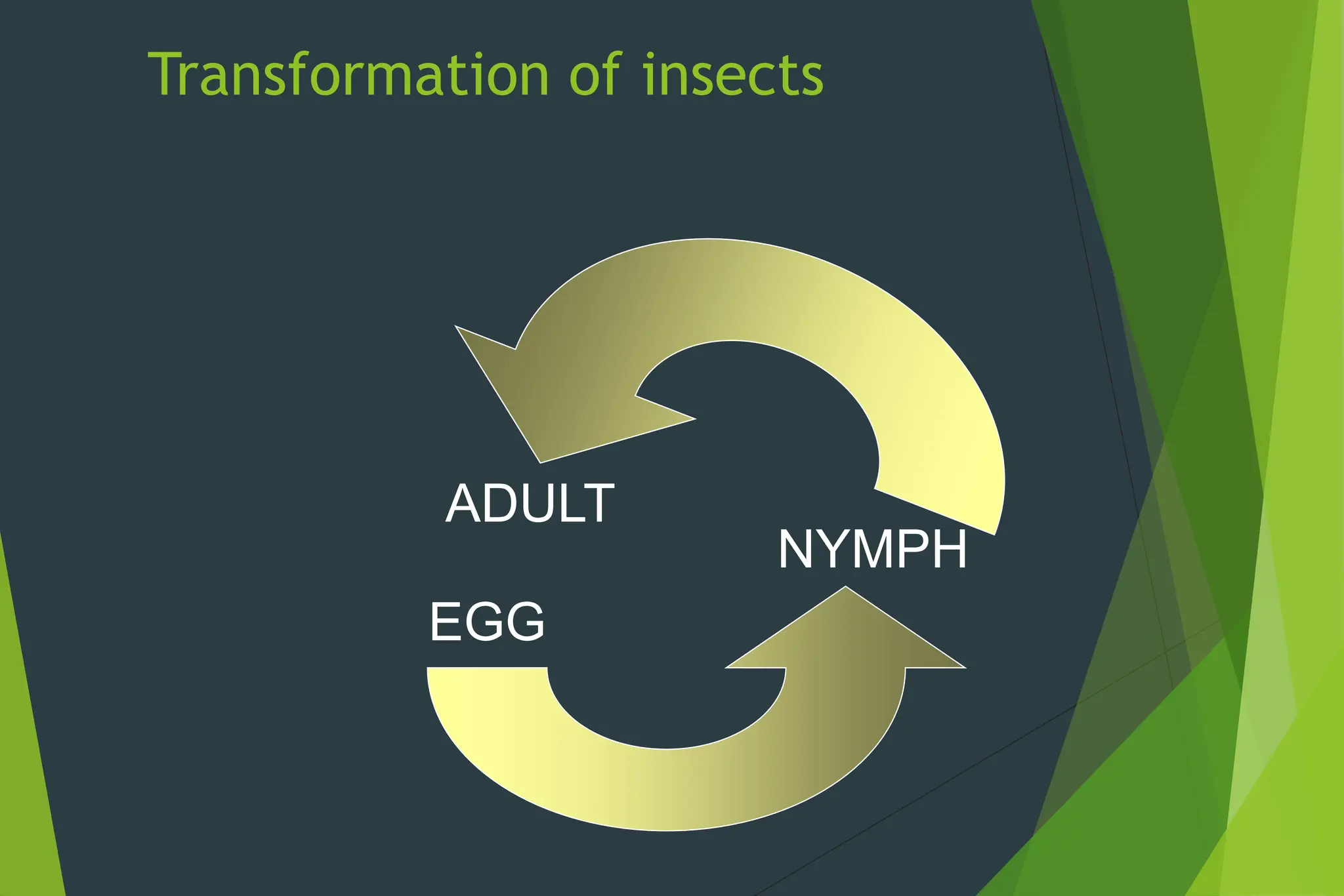 Transformation of insects

ADULT

NYMPH

EGG